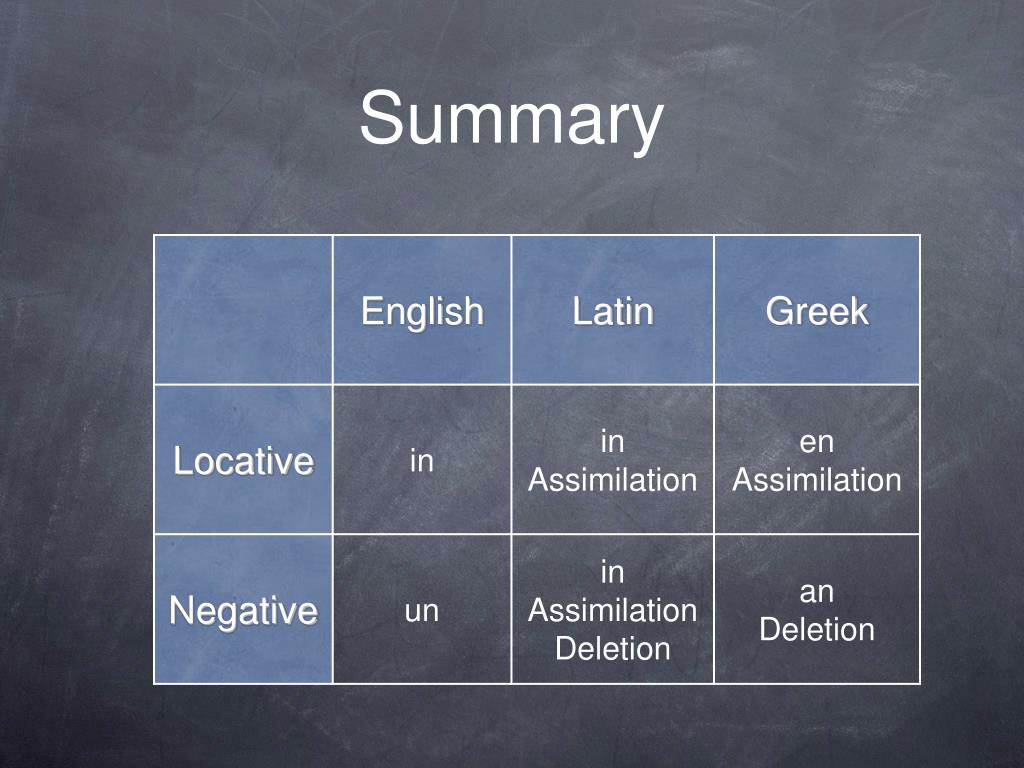 Summary

| | English | Latin | Greek |
|---|---|---|---|
| Locative | in | in Assimilation | en Assimilation |
| Negative | un | in Assimilation Deletion | an Deletion |